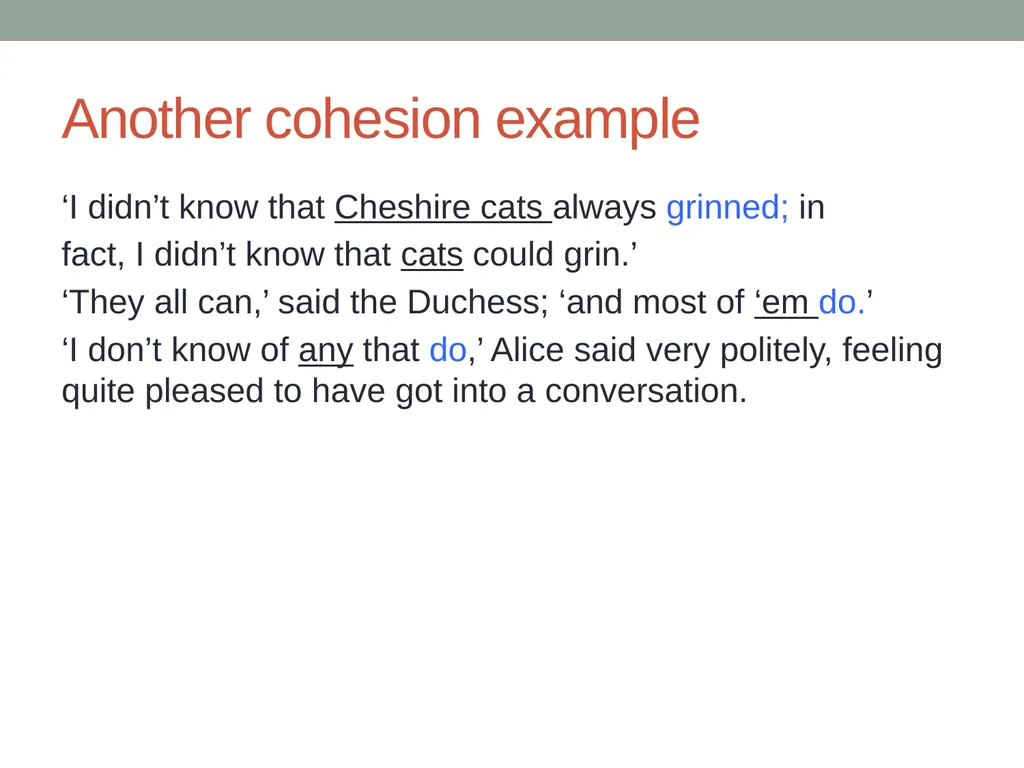 Another cohesion example

‘I didn’t know that Cheshire cats always grinned; in fact, I didn’t know that cats could grin.’
‘They all can,’ said the Duchess; ‘and most of ‘em do.’
‘I don’t know of any that do,’ Alice said very politely, feeling quite pleased to have got into a conversation.